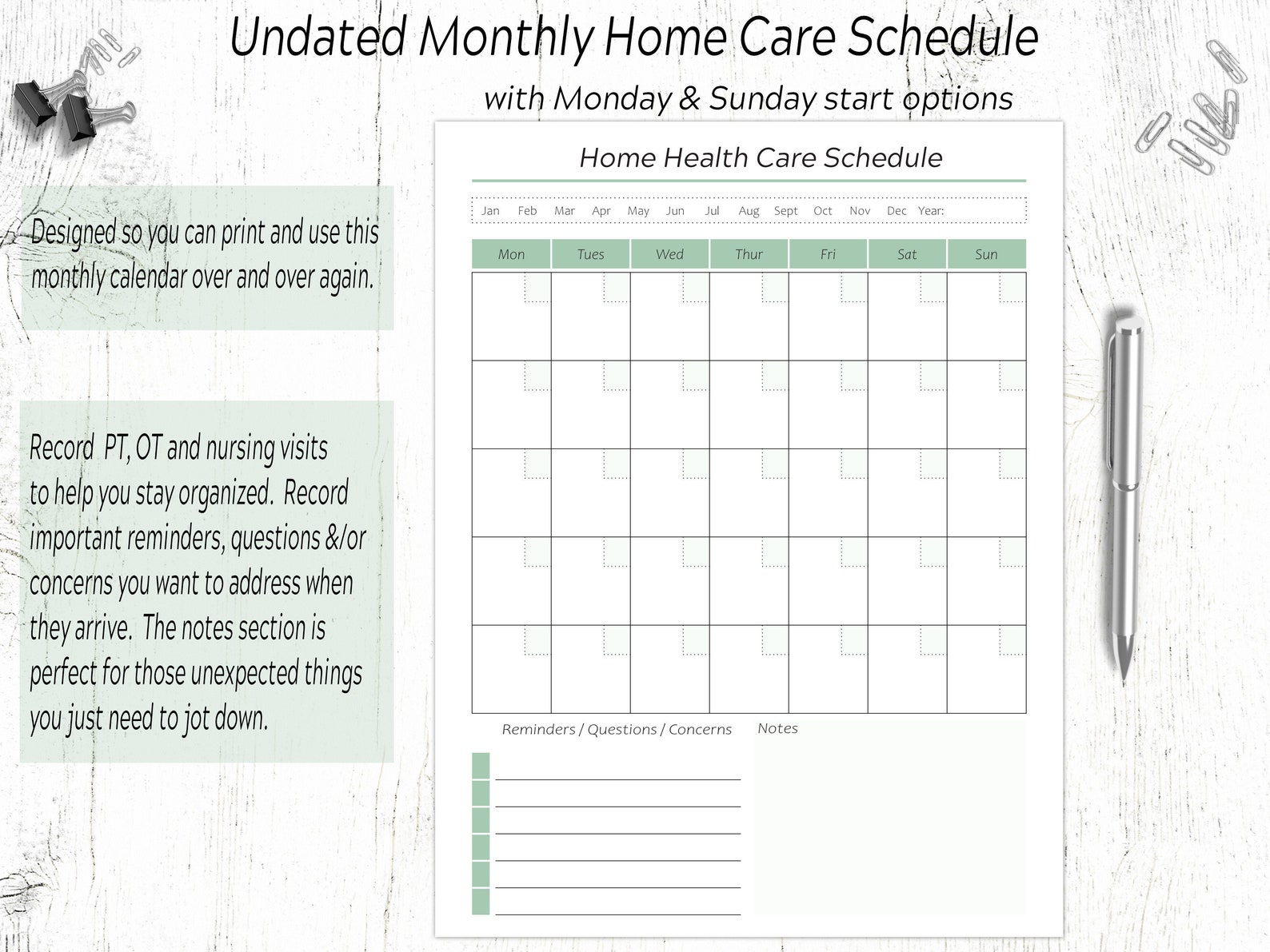 Undated Monthly Home Care Schedule

with Monday & Sunday start options

Designed so you can print and use this monthly calendar over and over again.

Record PT, OT and nursing visits to help you stay organized. Record important reminders, questions &/or concerns you want to address when they arrive. The notes section is perfect for those unexpected things you just need to jot down.

Home Health Care Schedule

Jan Feb Mar Apr May Jun Jul Aug Sept Oct Nov Dec Year:

| Mon | Tues | Wed | Thur | Fri | Sat | Sun |
|---|---|---|---|---|---|---|
| | | | | | | |
| | | | | | | |
| | | | | | | |
| | | | | | | |
| | | | | | | |

Reminders / Questions / Concerns

Notes